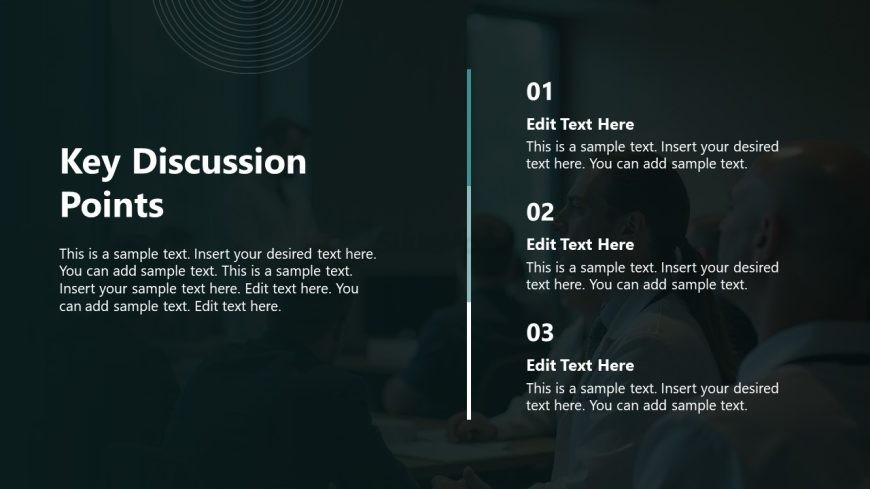 Key Discussion Points

This is a sample text. Insert your desired text here. You can add sample text. This is a sample text. Insert your sample text here. Edit text here. You can add sample text. Edit text here.

01

Edit Text Here

This is a sample text. Insert your desired text here. You can add sample text.

02

Edit Text Here

This is a sample text. Insert your desired text here. You can add sample text.

03

Edit Text Here

This is a sample text. Insert your desired text here. You can add sample text.